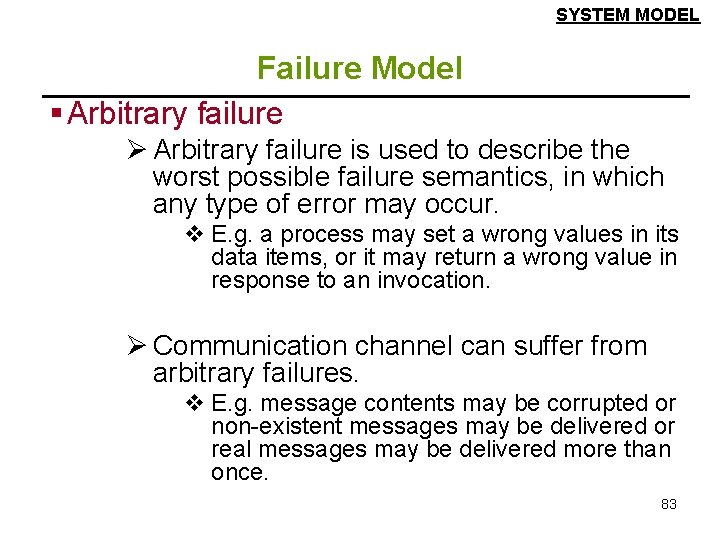 SYSTEM MODEL

Failure Model

▪ Arbitrary failure

➢ Arbitrary failure is used to describe the worst possible failure semantics, in which any type of error may occur.

❖ E.g. a process may set a wrong values in its data items, or it may return a wrong value in response to an invocation.

➢ Communication channel can suffer from arbitrary failures.

❖ E.g. message contents may be corrupted or non-existent messages may be delivered or real messages may be delivered more than once.

83